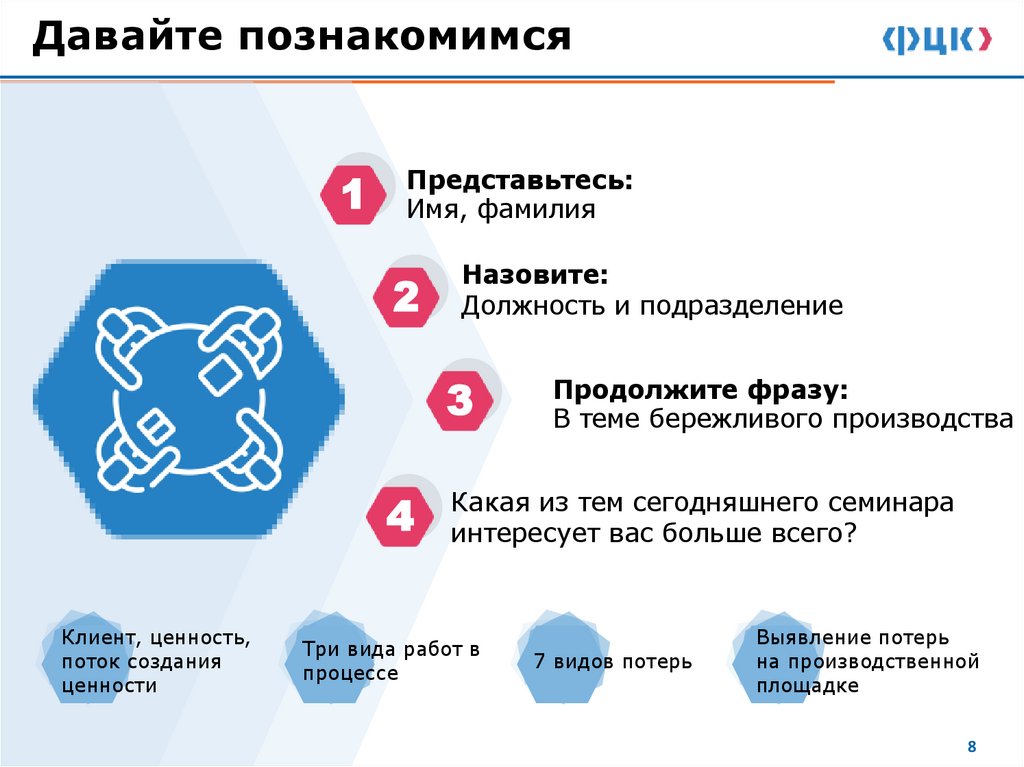 Давайте познакомимся

ФЦК

1 Представьтесь:
Имя, фамилия

2 Назовите:
Должность и подразделение

3 Продолжите фразу:
В теме бережливого производства

4 Какая из тем сегодняшнего семинара интересует вас больше всего?

Клиент, ценность, поток создания ценности

Три вида работ в процессе

7 видов потерь

Выявление потерь на производственной площадке

8